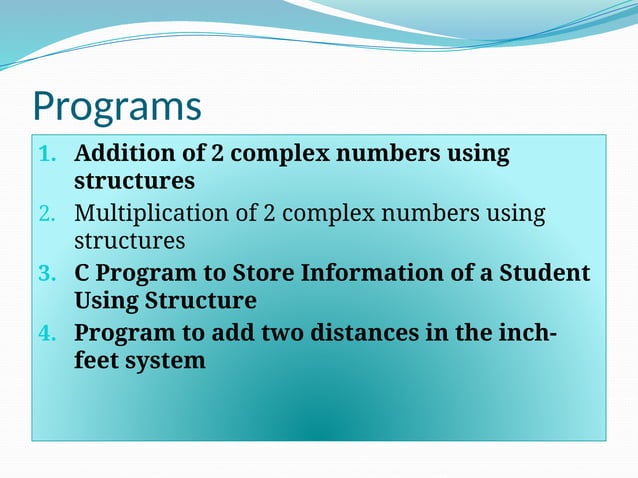 Programs

1. Addition of 2 complex numbers using structures
2. Multiplication of 2 complex numbers using structures
3. C Program to Store Information of a Student Using Structure
4. Program to add two distances in the inch-feet system